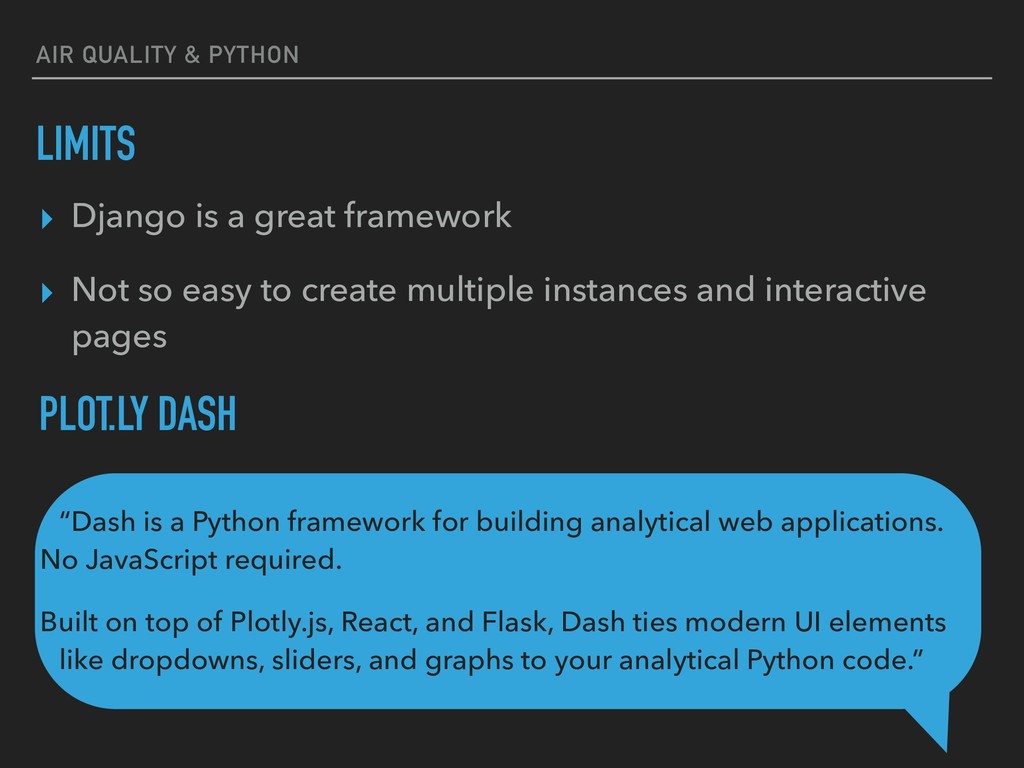 AIR QUALITY & PYTHON

LIMITS

▸ Django is a great framework

▸ Not so easy to create multiple instances and interactive pages

PLOT.LY DASH

“Dash is a Python framework for building analytical web applications. No JavaScript required.

Built on top of Plotly.js, React, and Flask, Dash ties modern UI elements like dropdowns, sliders, and graphs to your analytical Python code.”